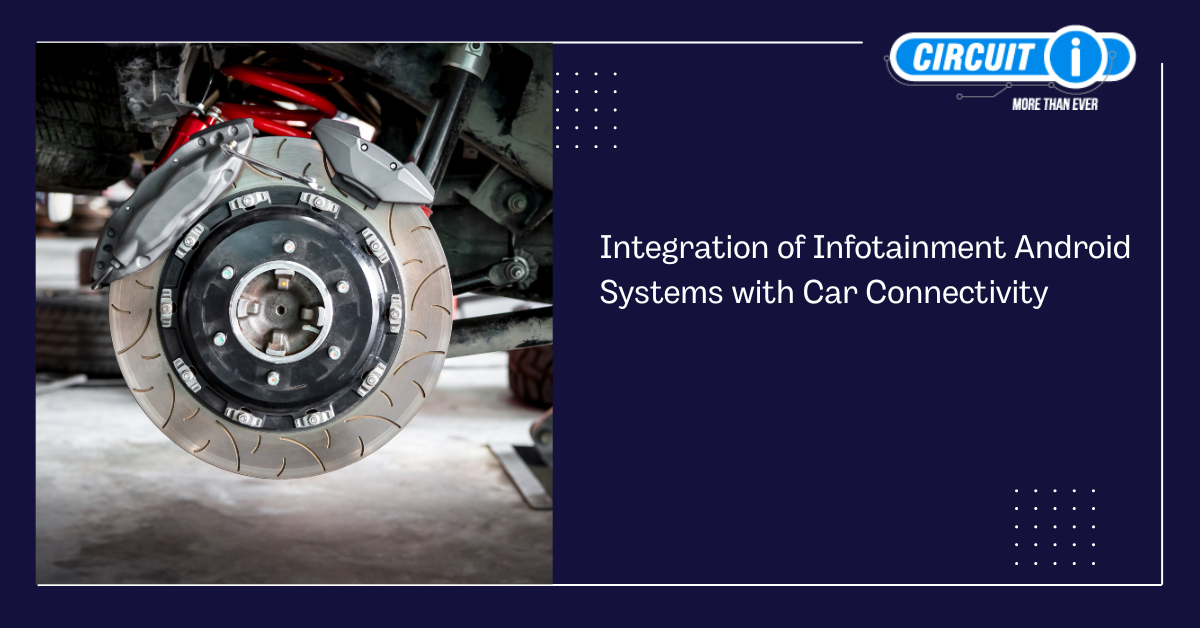 CIRCUIT i
MORE THAN EVER

Integration of Infotainment Android Systems with Car Connectivity